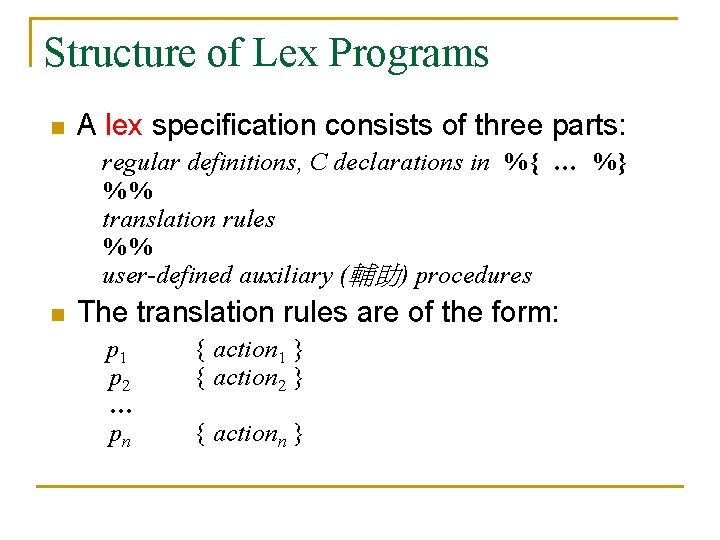 Structure of Lex Programs

A lex specification consists of three parts:

regular definitions, C declarations in %{ … %}
%%
translation rules
%%
user-defined auxiliary (輔助) procedures

The translation rules are of the form:

$p_1$ { $action_1$ }
$p_2$ { $action_2$ }
…
$p_n$ { $action_n$ }